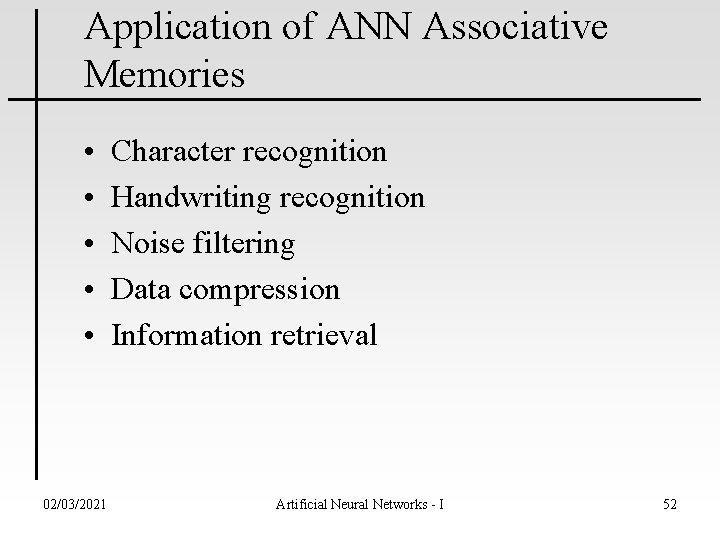 Application of ANN Associative Memories

• Character recognition
• Handwriting recognition
• Noise filtering
• Data compression
• Information retrieval

02/03/2021 Artificial Neural Networks - I 52